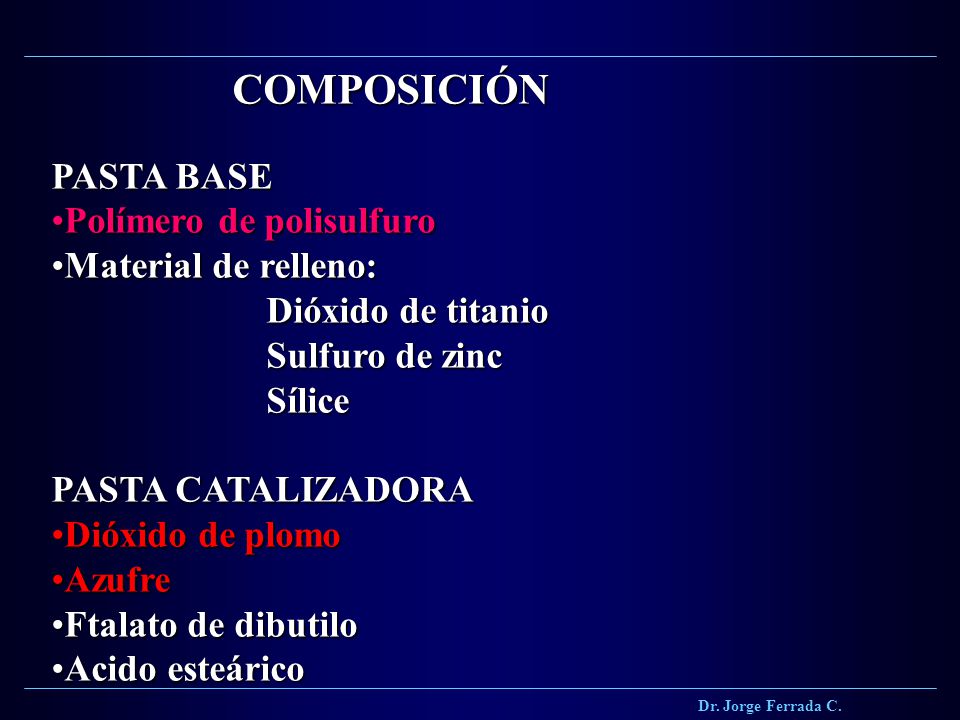 COMPOSICIÓN

PASTA BASE
•Polímero de polisulfuro
•Material de relleno:
Dióxido de titanio
Sulfuro de zinc
Sílice

PASTA CATALIZADORA
•Dióxido de plomo
•Azufre
•Ftalato de dibutilo
•Acido esteárico

Dr. Jorge Ferrada C.